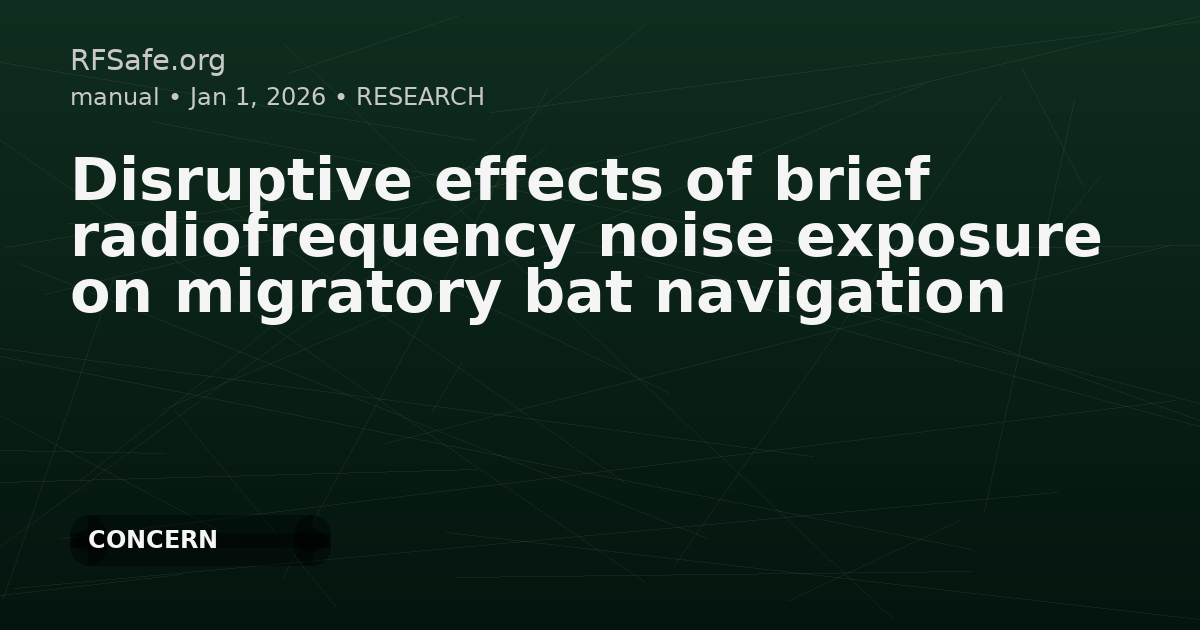 RFSafe.org
manual • Jan 1, 2026 • RESEARCH

Disruptive effects of brief radiofrequency noise exposure on migratory bat navigation

CONCERN